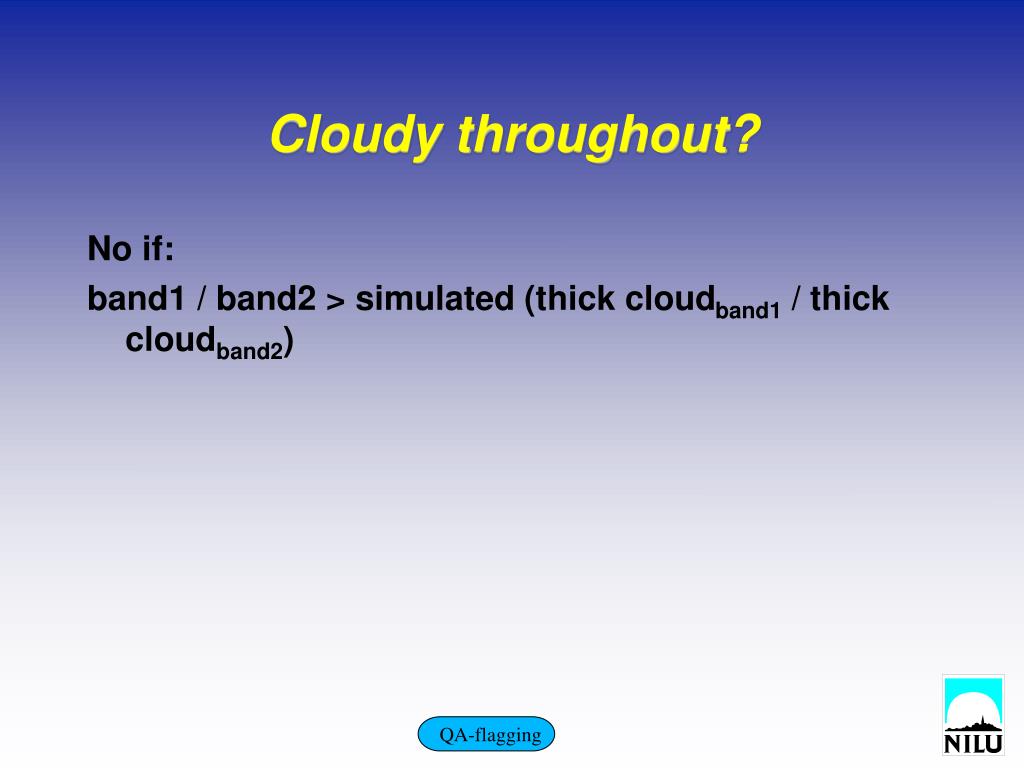 Cloudy throughout?

No if:

band1 / band2 > simulated (thick cloud$_{band1}$ / thick cloud$_{band2}$)

QA-flagging

NILU